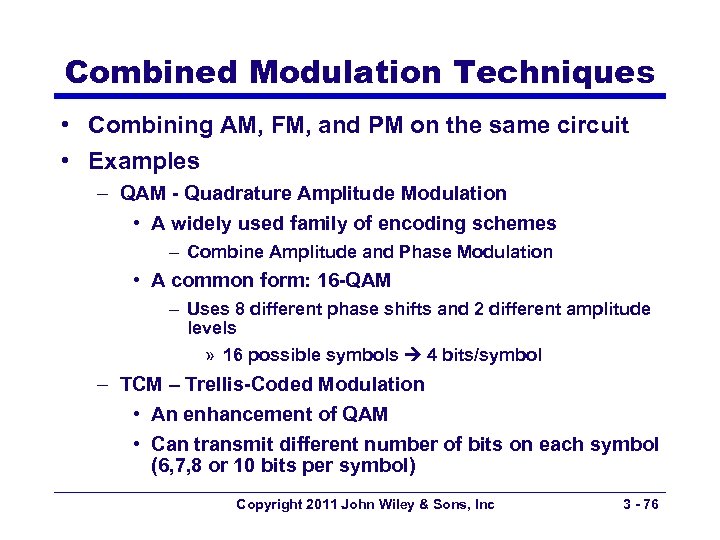 Combined Modulation Techniques

• Combining AM, FM, and PM on the same circuit
• Examples
– QAM - Quadrature Amplitude Modulation
• A widely used family of encoding schemes
– Combine Amplitude and Phase Modulation
• A common form: 16-QAM
– Uses 8 different phase shifts and 2 different amplitude levels
» 16 possible symbols → 4 bits/symbol
– TCM – Trellis-Coded Modulation
• An enhancement of QAM
• Can transmit different number of bits on each symbol (6,7,8 or 10 bits per symbol)

Copyright 2011 John Wiley & Sons, Inc

3 - 76